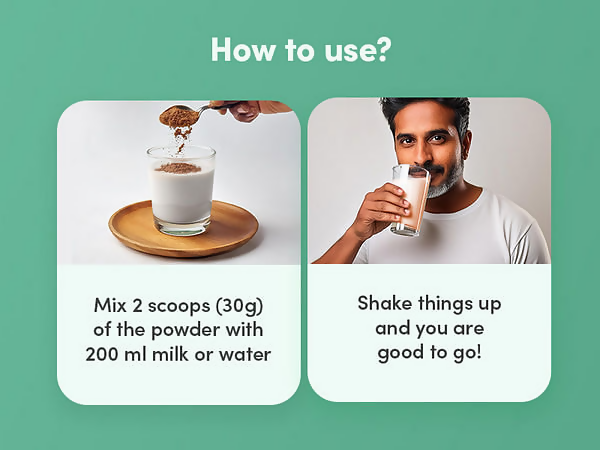 How to use?

Mix 2 scoops (30g) of the powder with 200 ml milk or water

Shake things up and you are good to go!